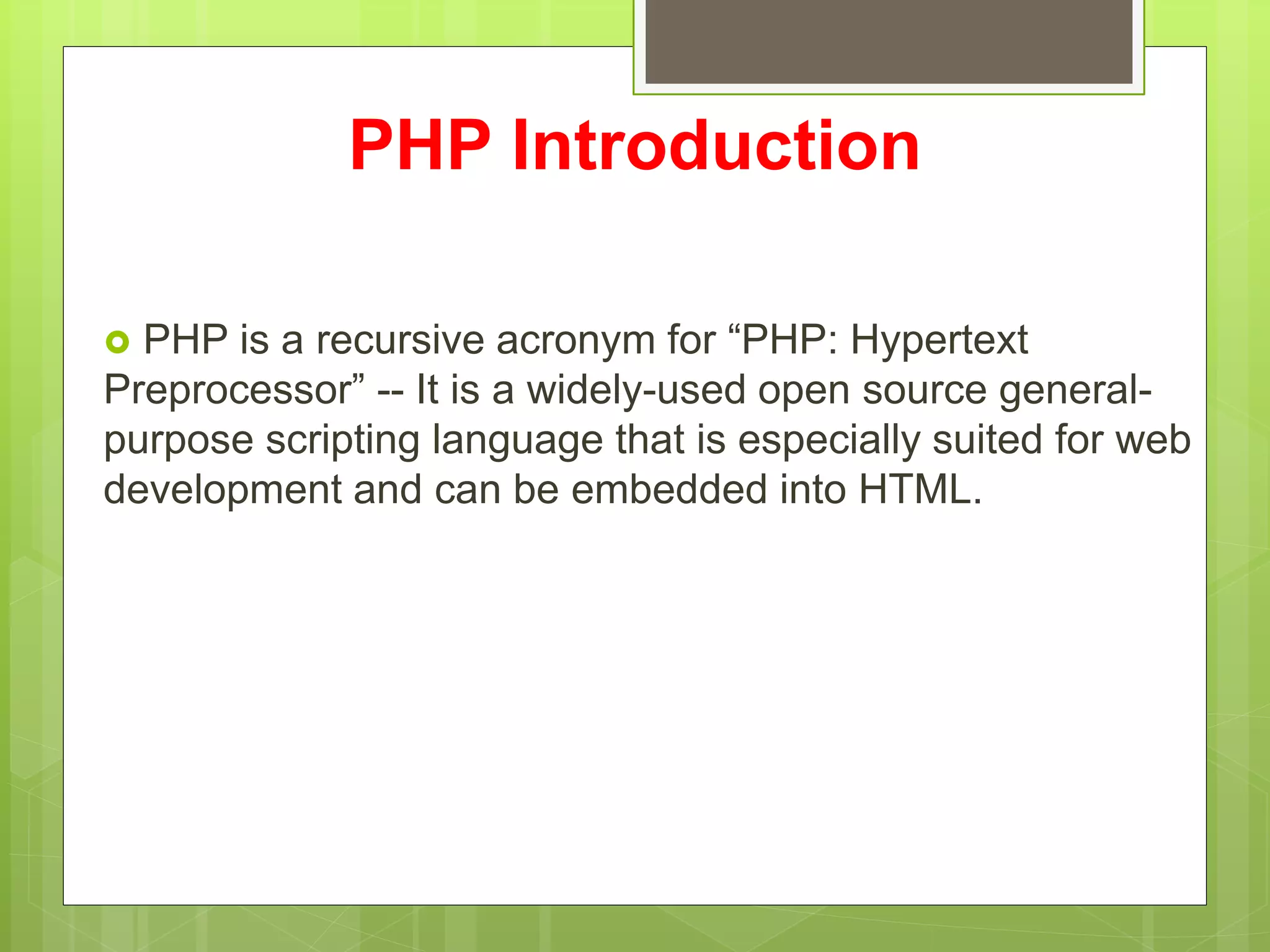 PHP Introduction

PHP is a recursive acronym for “PHP: Hypertext Preprocessor” -- It is a widely-used open source general-purpose scripting language that is especially suited for web development and can be embedded into HTML.